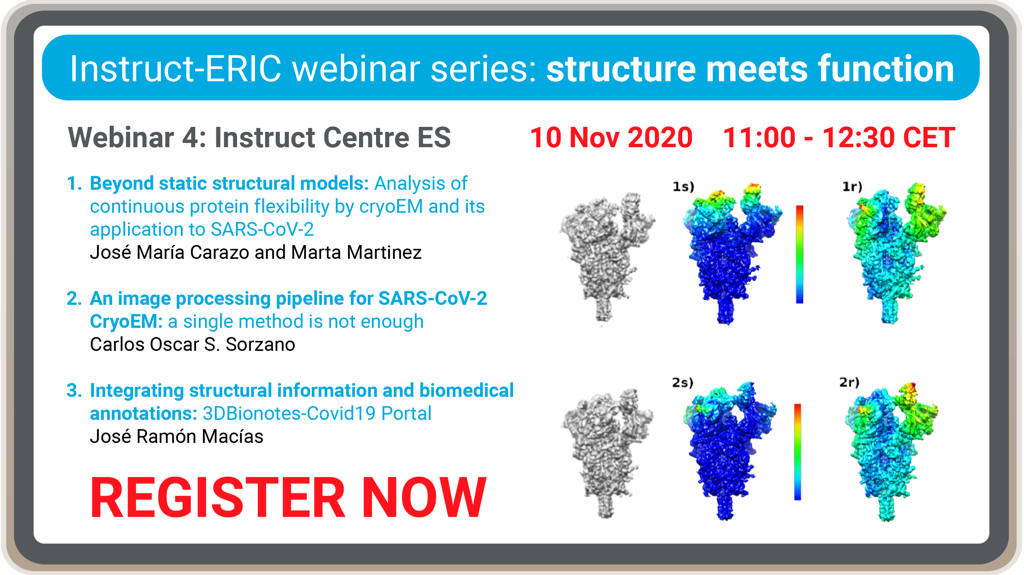 Instruct-ERIC webinar series: structure meets function

Webinar 4: Instruct Centre ES

10 Nov 2020 11:00 - 12:30 CET

1. Beyond static structural models: Analysis of continuous protein flexibility by cryoEM and its application to SARS-CoV-2
José María Carazo and Marta Martinez

2. An image processing pipeline for SARS-CoV-2 CryoEM: a single method is not enough
Carlos Oscar S. Sorzano

3. Integrating structural information and biomedical annotations: 3DBionotes-Covid19 Portal
José Ramón Macías

REGISTER NOW

1s)

1r)

2s)

2r)